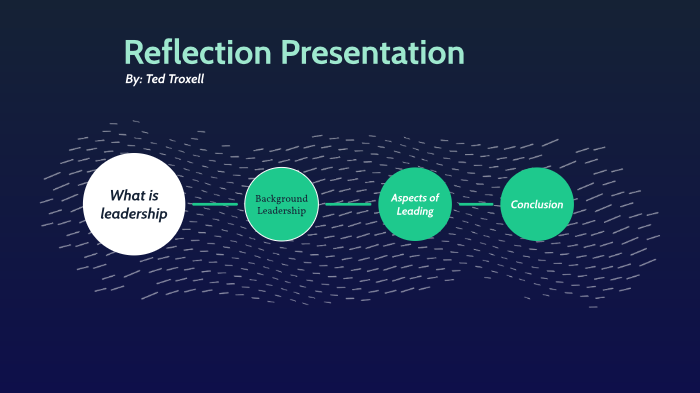 Reflection Presentation

By: Ted Troxell

What is leadership

Background Leadership

Aspects of Leading

Conclusion